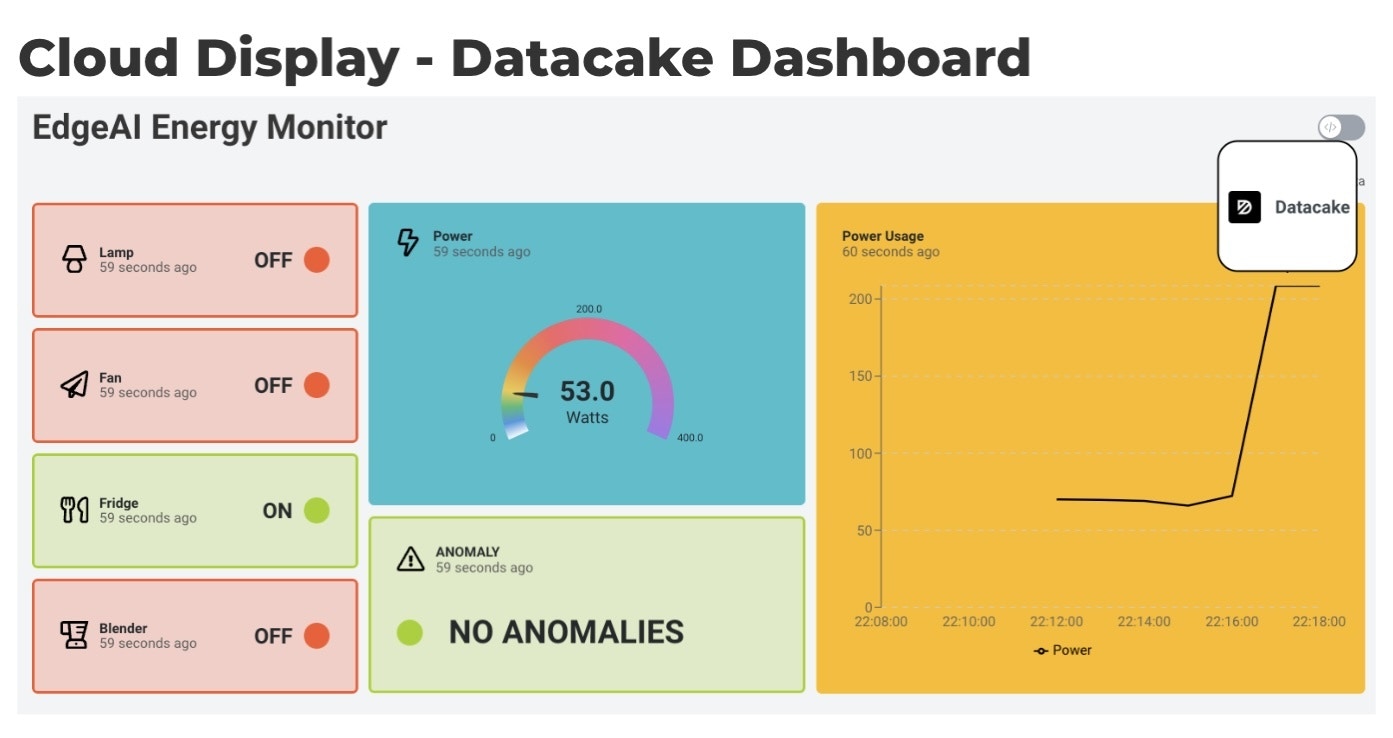 Cloud Display - Datacake Dashboard

EdgeAI Energy Monitor

Datacake

Lamp
59 seconds ago
OFF

Fan
59 seconds ago
OFF

Fridge
59 seconds ago
ON

Blender
59 seconds ago
OFF

Power
59 seconds ago

200.0
53.0
Watts
0
400.0

ANOMALY
59 seconds ago

NO ANOMALIES

Power Usage
60 seconds ago

200
150
100
50
0
22:08:00 22:10:00 22:12:00 22:14:00 22:16:00 22:18:00

Power